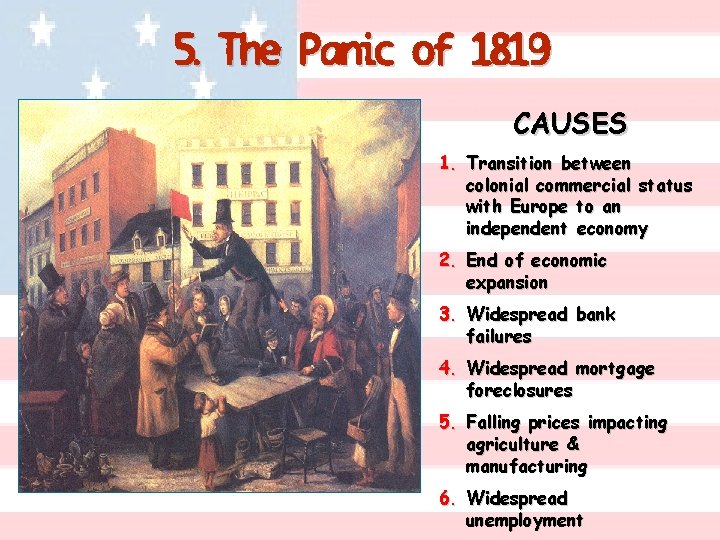 5. The Panic of 1819

CAUSES

1. Transition between colonial commercial status with Europe to an independent economy

2. End of economic expansion

3. Widespread bank failures

4. Widespread mortgage foreclosures

5. Falling prices impacting agriculture & manufacturing

6. Widespread unemployment